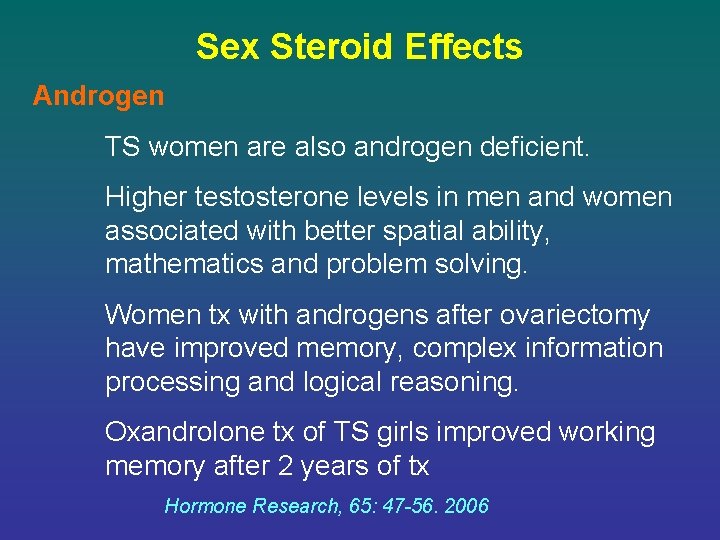 Sex Steroid Effects

Androgen

TS women are also androgen deficient.

Higher testosterone levels in men and women associated with better spatial ability, mathematics and problem solving.

Women tx with androgens after ovariectomy have improved memory, complex information processing and logical reasoning.

Oxandrolone tx of TS girls improved working memory after 2 years of tx

Hormone Research, 65: 47-56. 2006